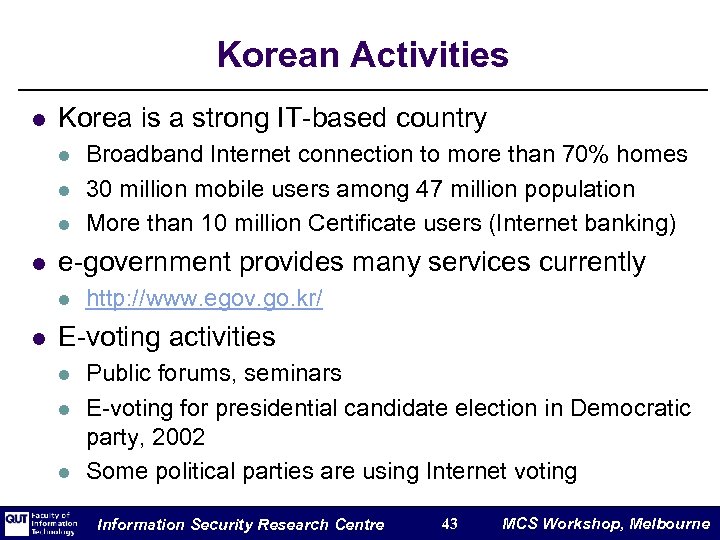 Korean Activities

- Korea is a strong IT-based country
  - Broadband Internet connection to more than 70% homes
  - 30 million mobile users among 47 million population
  - More than 10 million Certificate users (Internet banking)
- e-government provides many services currently
  - http://www.egov.go.kr/
- E-voting activities
  - Public forums, seminars
  - E-voting for presidential candidate election in Democratic party, 2002
  - Some political parties are using Internet voting

QUT Faculty of Information Technology Information Security Research Centre 43 MCS Workshop, Melbourne